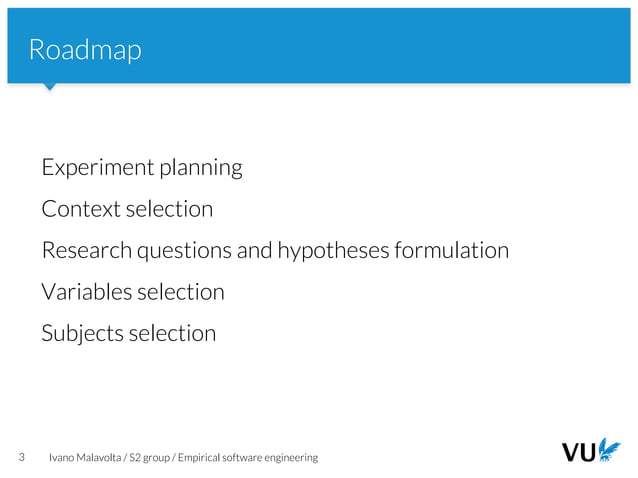 Roadmap

Experiment planning

Context selection

Research questions and hypotheses formulation

Variables selection

Subjects selection

3 Ivano Malavolta / S2 group / Empirical software engineering

VU